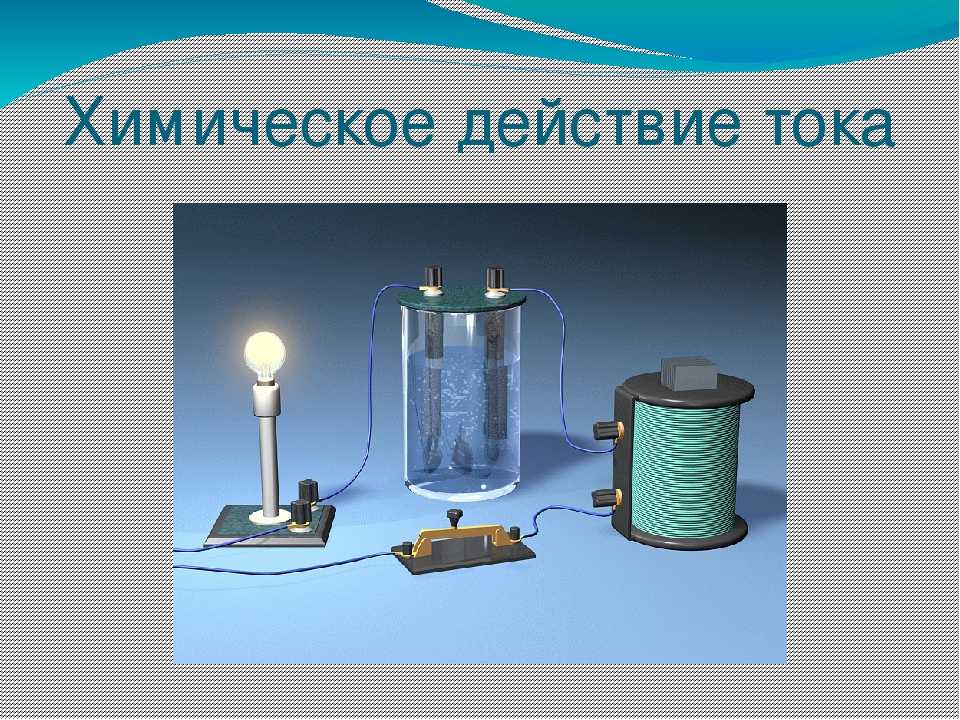 Химическое действие тока